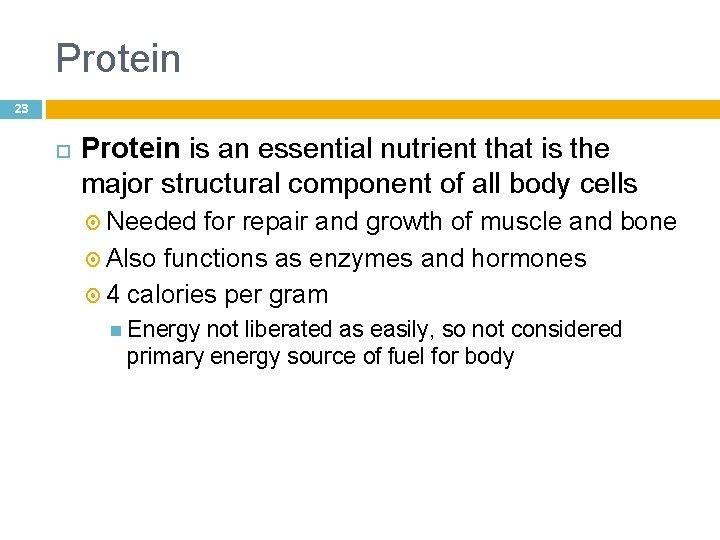 Protein

23

Protein is an essential nutrient that is the major structural component of all body cells

Needed for repair and growth of muscle and bone

Also functions as enzymes and hormones

4 calories per gram

Energy not liberated as easily, so not considered primary energy source of fuel for body